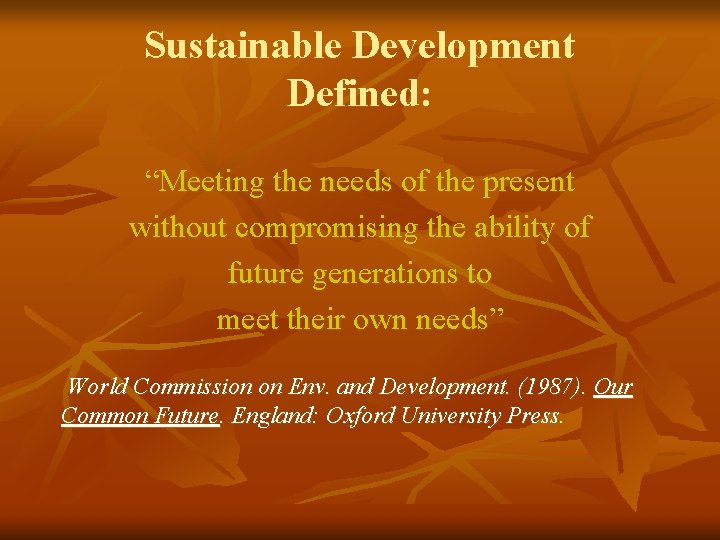 Sustainable Development Defined:

“Meeting the needs of the present without compromising the ability of future generations to meet their own needs”

World Commission on Env. and Development. (1987). Our Common Future. England: Oxford University Press.